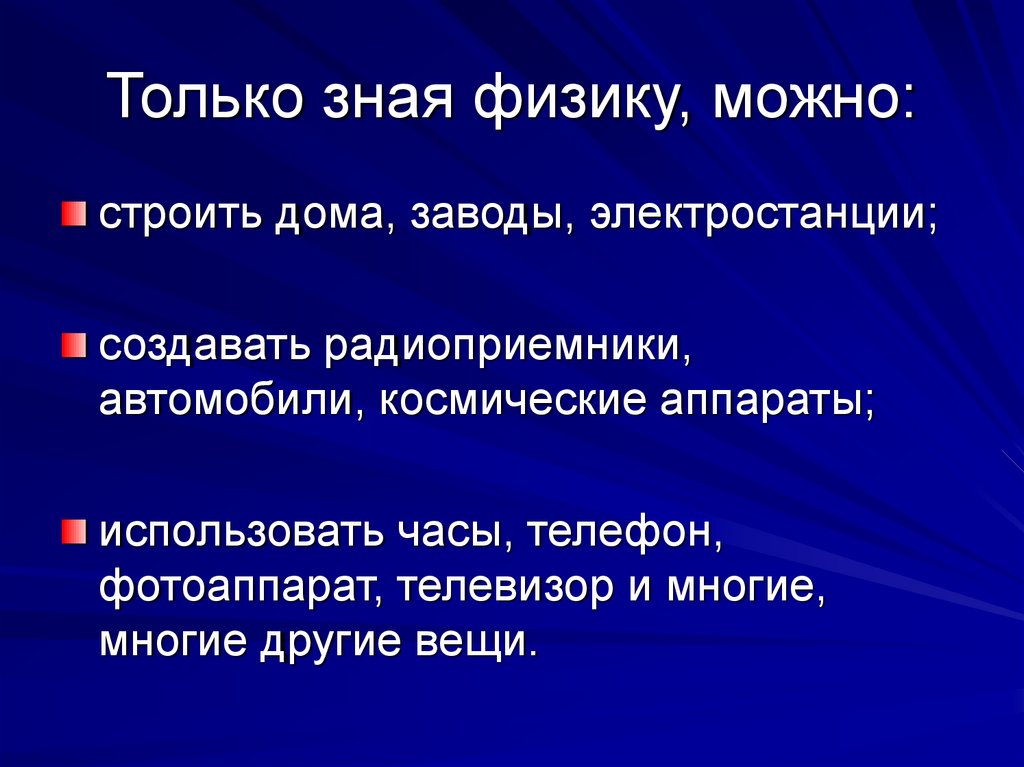 Только зная физику, можно:

строить дома, заводы, электростанции;

создавать радиоприемники, автомобили, космические аппараты;

использовать часы, телефон, фотоаппарат, телевизор и многие, многие другие вещи.